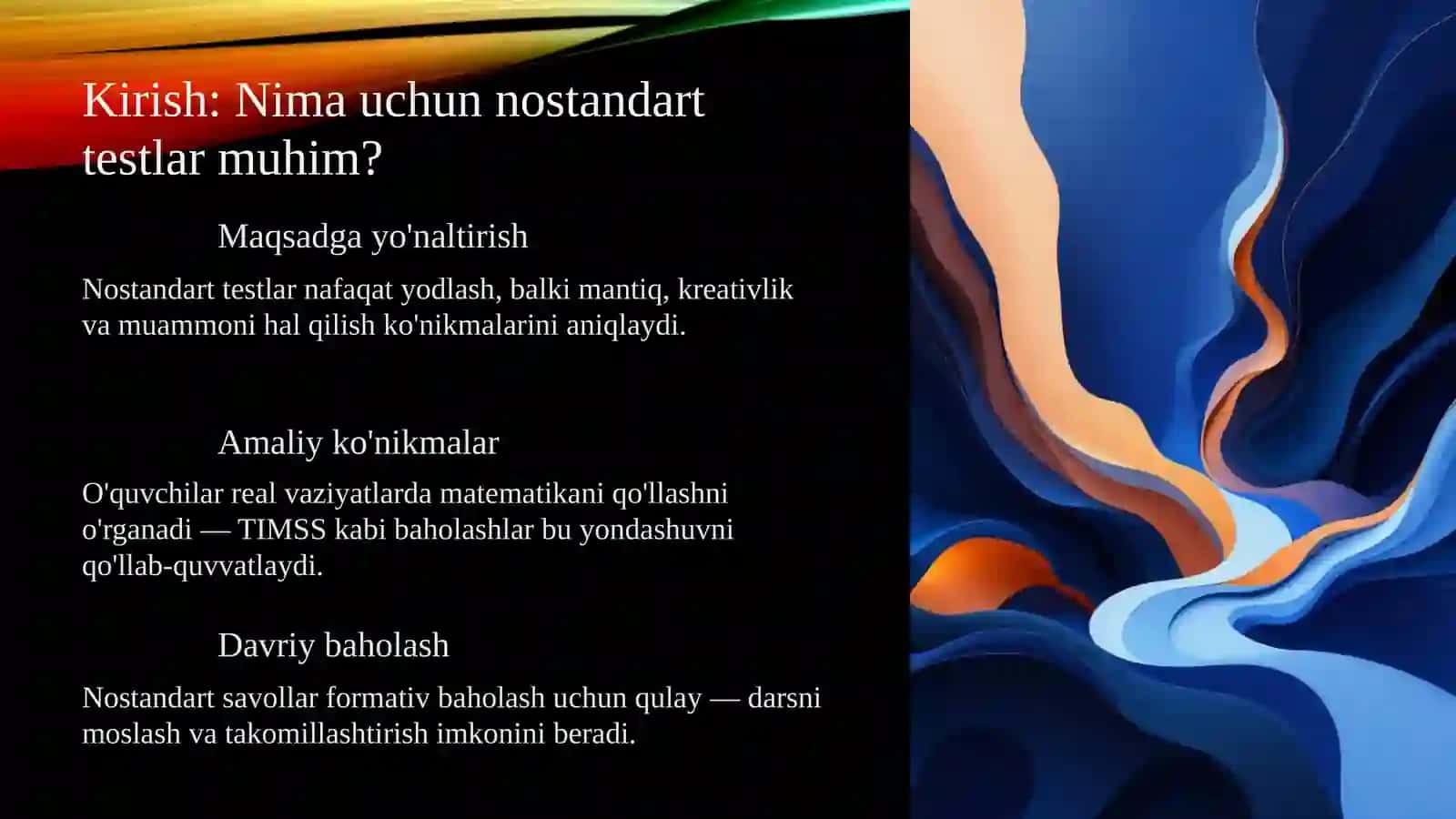 Kirish: Nima uchun nostandart testlar muhim?

Maqsadga yo'naltirish

Nostandart testlar nafaqat yodlash, balki mantiq, kreativlik va muammoni hal qilish ko'nikmalarini aniqlaydi.

Amaliy ko'nikmalar

O'quvchilar real vaziyatlarda matematikani qo'llashni o'rganadi — TIMSS kabi baholashlar bu yondashuvni qo'llab-quvvatlaydi.

Davriy baholash

Nostandart savollar formativ baholash uchun qulay — darsni moslash va takomillashtirish imkonini beradi.